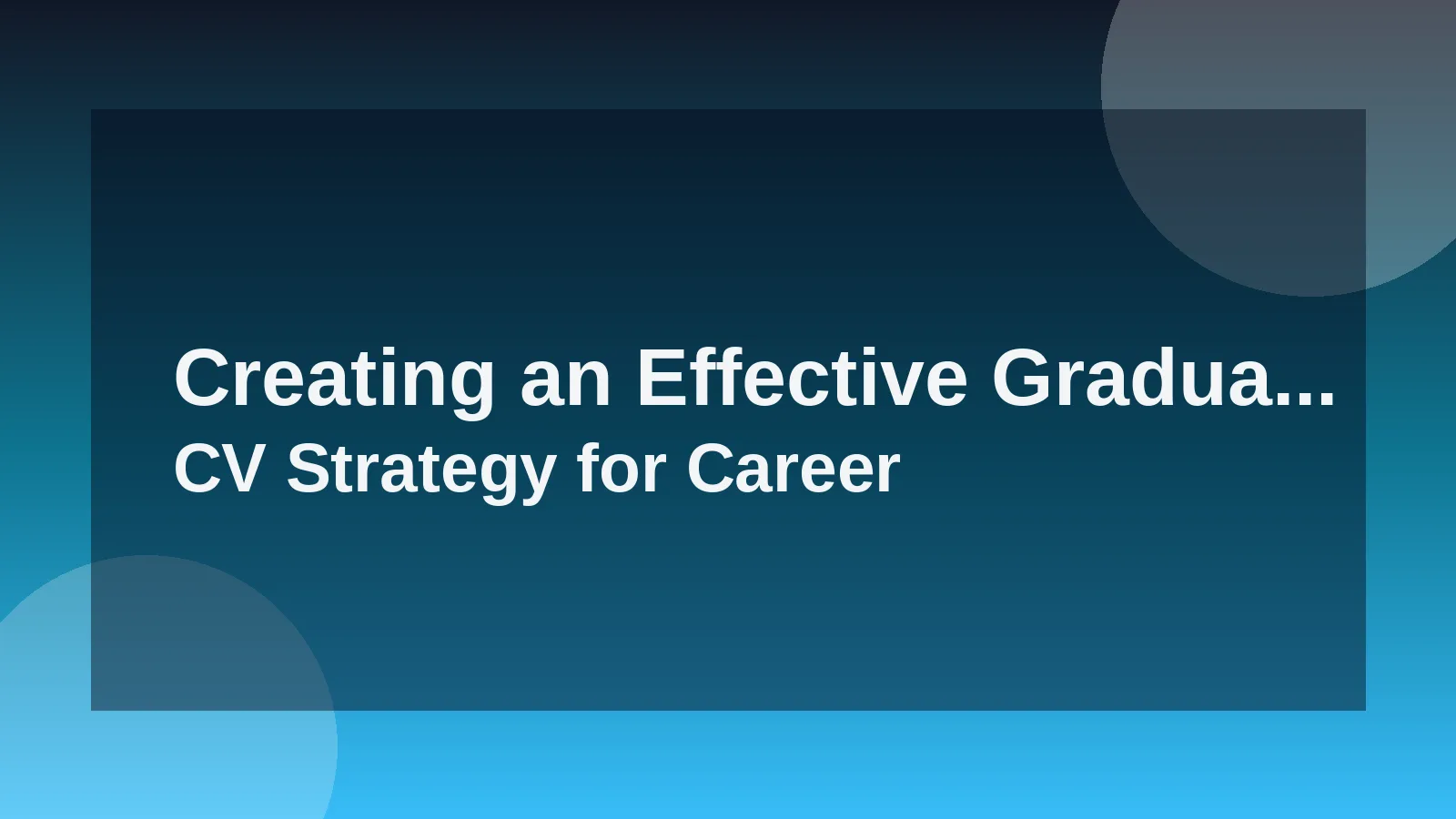 Creating an Effective Gradua...
CV Strategy for Career